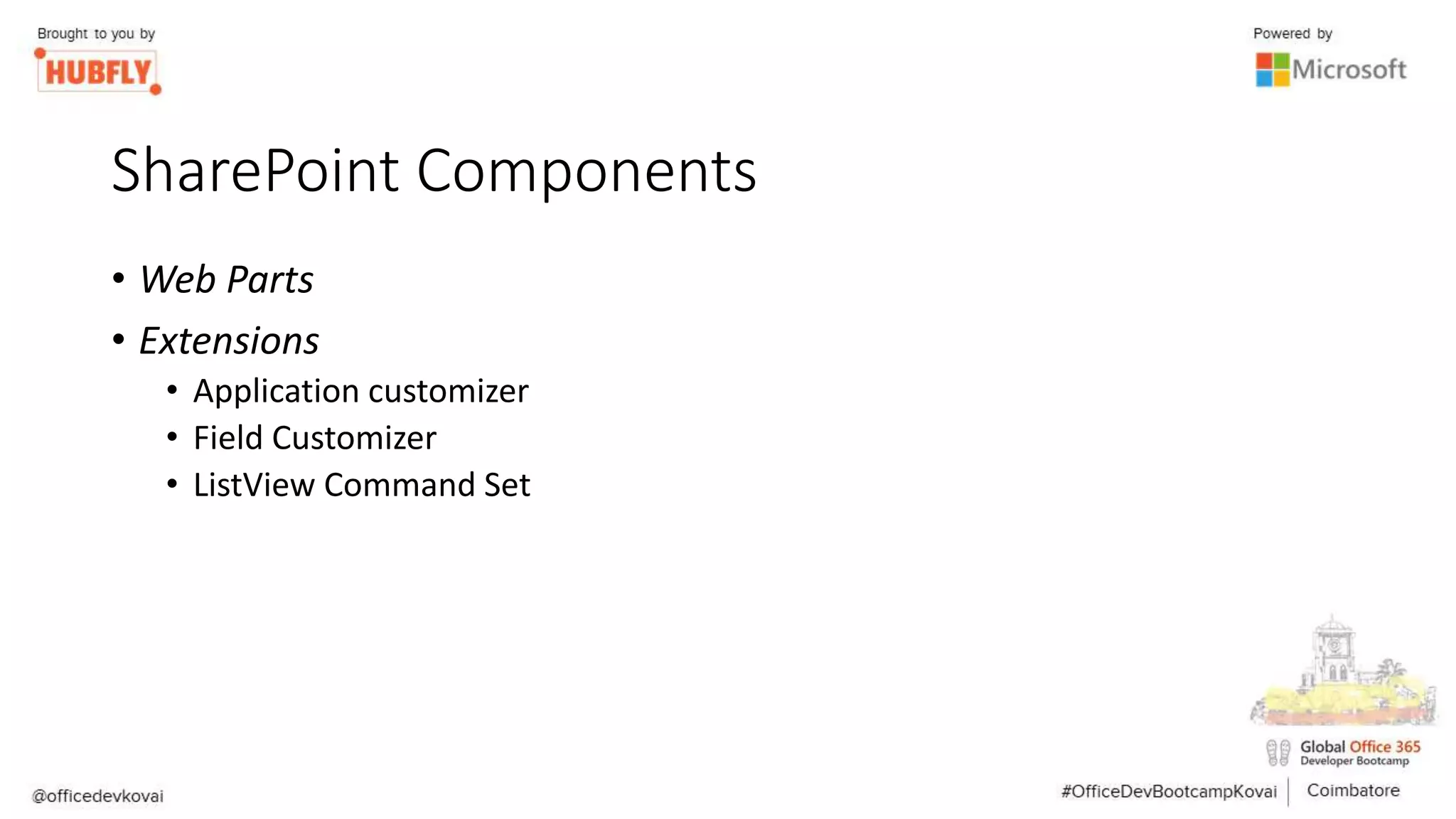 Brought to you by
HUBFLY

Powered by
Microsoft

SharePoint Components

• Web Parts
• Extensions
  • Application customizer
  • Field Customizer
  • ListView Command Set

Global Office 365
Developer Bootcamp

@officedevkovai

#OfficeDevBootcampKovai | Coimbatore